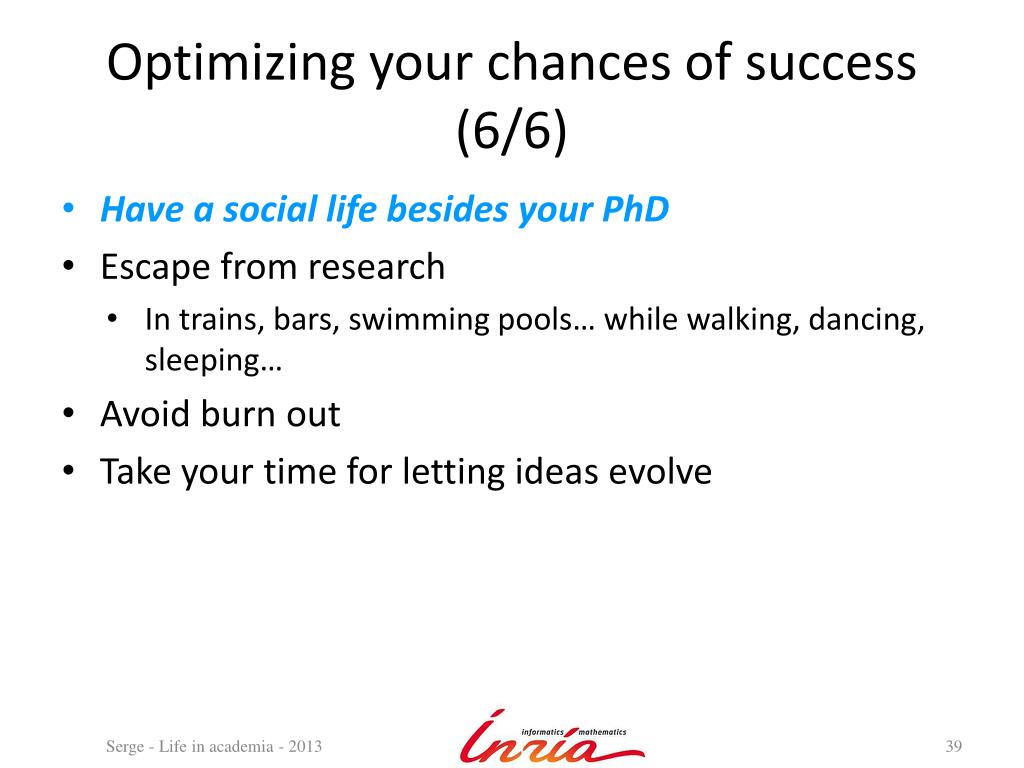 Optimizing your chances of success (6/6)

• Have a social life besides your PhD
• Escape from research
  • In trains, bars, swimming pools… while walking, dancing, sleeping…
• Avoid burn out
• Take your time for letting ideas evolve

Serge - Life in academia - 2013

informatics mathematics
Inria

39